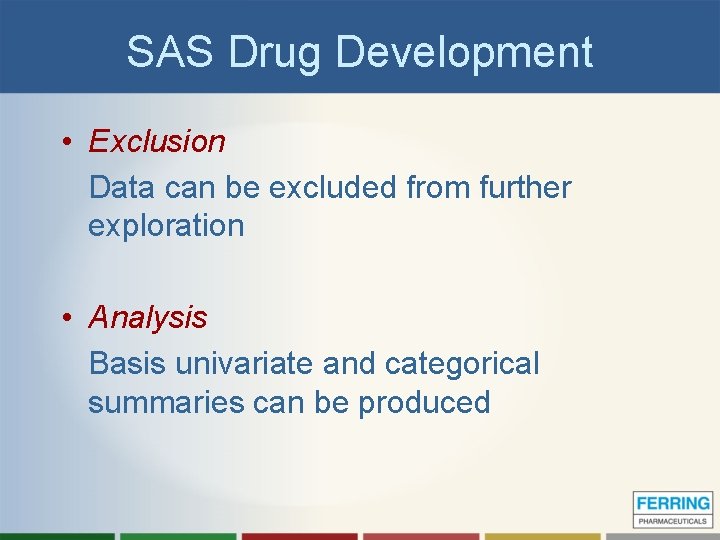 SAS Drug Development

• Exclusion

Data can be excluded from further exploration

• Analysis

Basis univariate and categorical summaries can be produced

FERRING
PHARMACEUTICALS